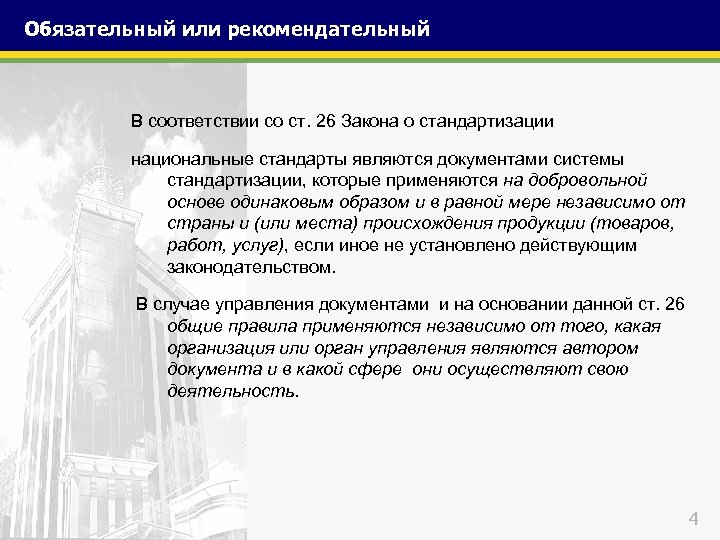 Обязательный или рекомендательный

В соответствии со ст. 26 Закона о стандартизации

национальные стандарты являются документами системы стандартизации, которые применяются на добровольной основе одинаковым образом и в равной мере независимо от страны и (или места) происхождения продукции (товаров, работ, услуг), если иное не установлено действующим законодательством.

В случае управления документами и на основании данной ст. 26 общие правила применяются независимо от того, какая организация или орган управления являются автором документа и в какой сфере они осуществляют свою деятельность.

4